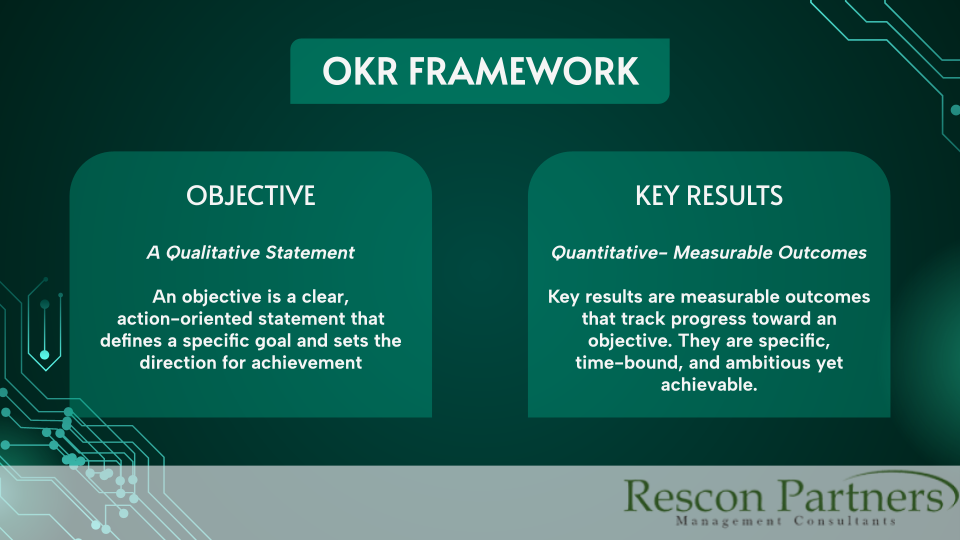 OKR FRAMEWORK

OBJECTIVE

A Qualitative Statement

An objective is a clear, action-oriented statement that defines a specific goal and sets the direction for achievement

KEY RESULTS

Quantitative- Measurable Outcomes

Key results are measurable outcomes that track progress toward an objective. They are specific, time-bound, and ambitious yet achievable.

Rescon Partners
Management Consultants